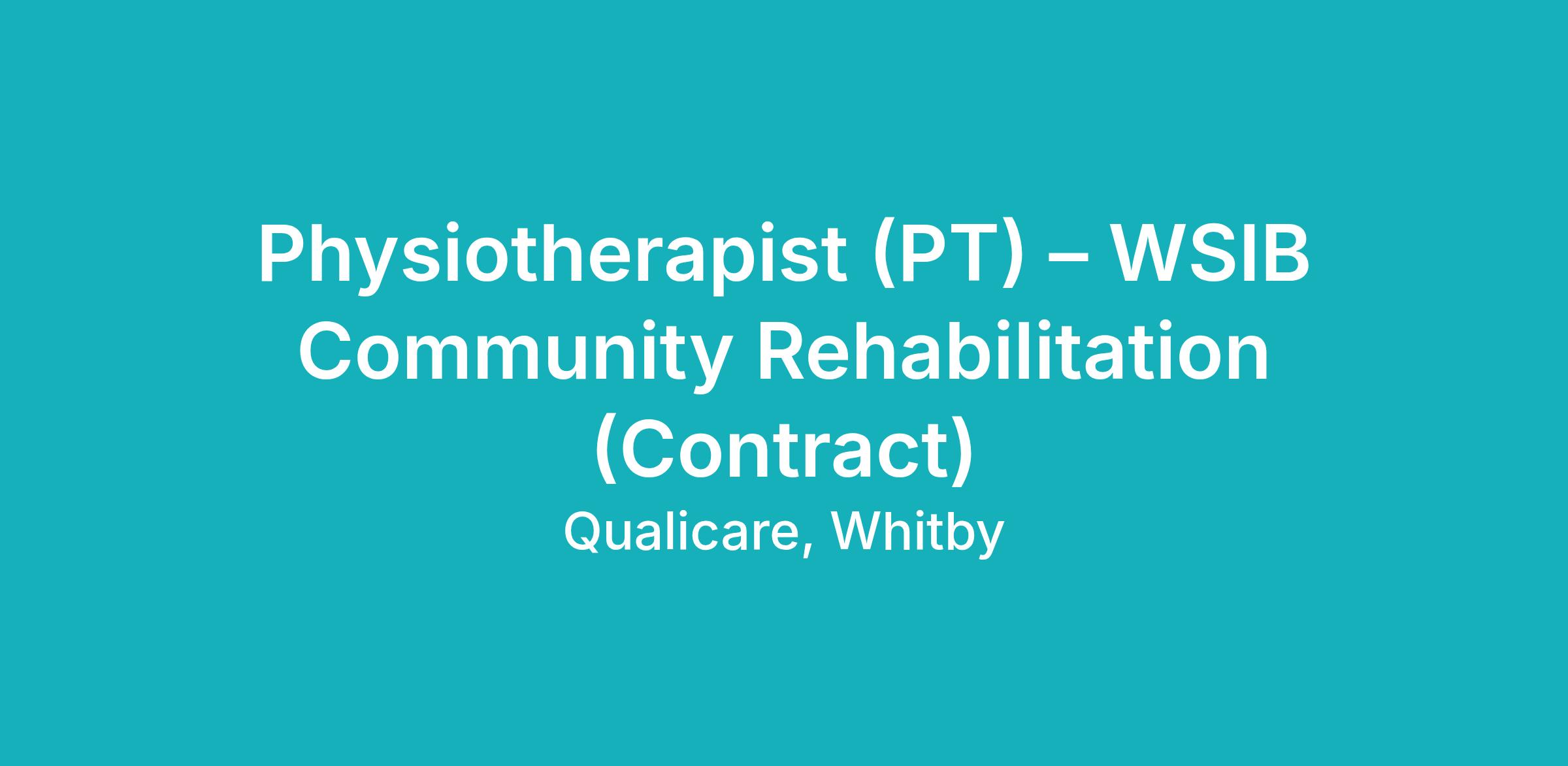 Physiotherapist (PT) – WSIB Community Rehabilitation (Contract)

Qualicare, Whitby